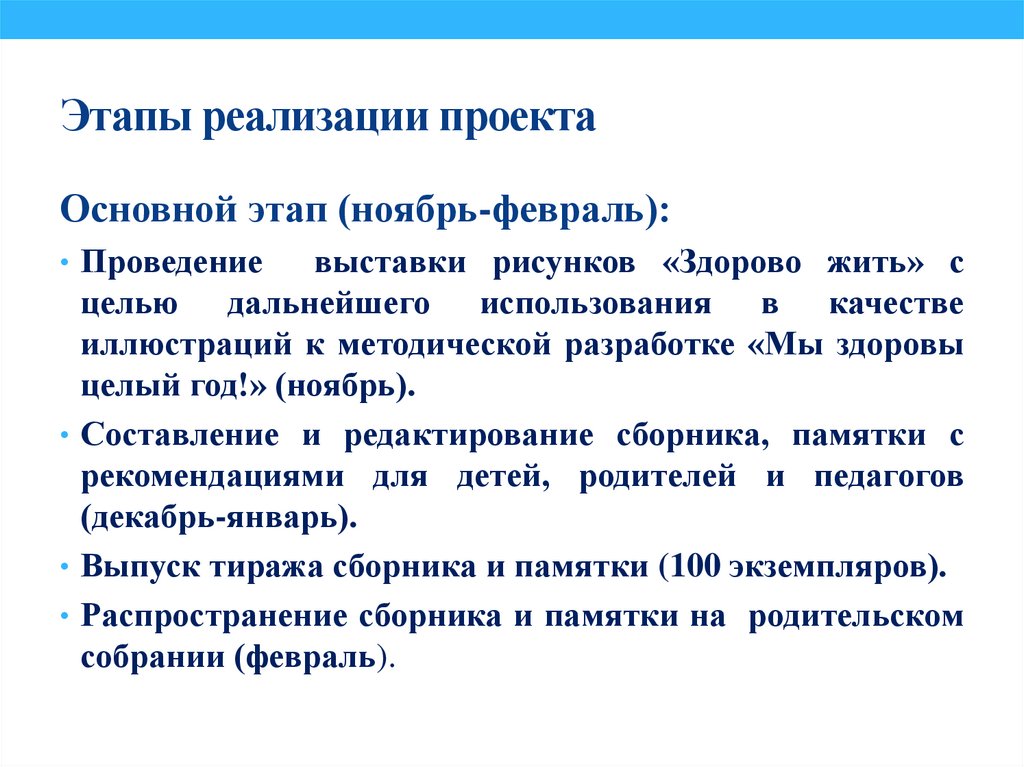 Этапы реализации проекта

Основной этап (ноябрь-февраль):

• Проведение выставки рисунков «Здорово жить» с целью дальнейшего использования в качестве иллюстраций к методической разработке «Мы здоровы целый год!» (ноябрь).

• Составление и редактирование сборника, памятки с рекомендациями для детей, родителей и педагогов (декабрь-январь).

• Выпуск тиража сборника и памятки (100 экземпляров).

• Распространение сборника и памятки на родительском собрании (февраль).